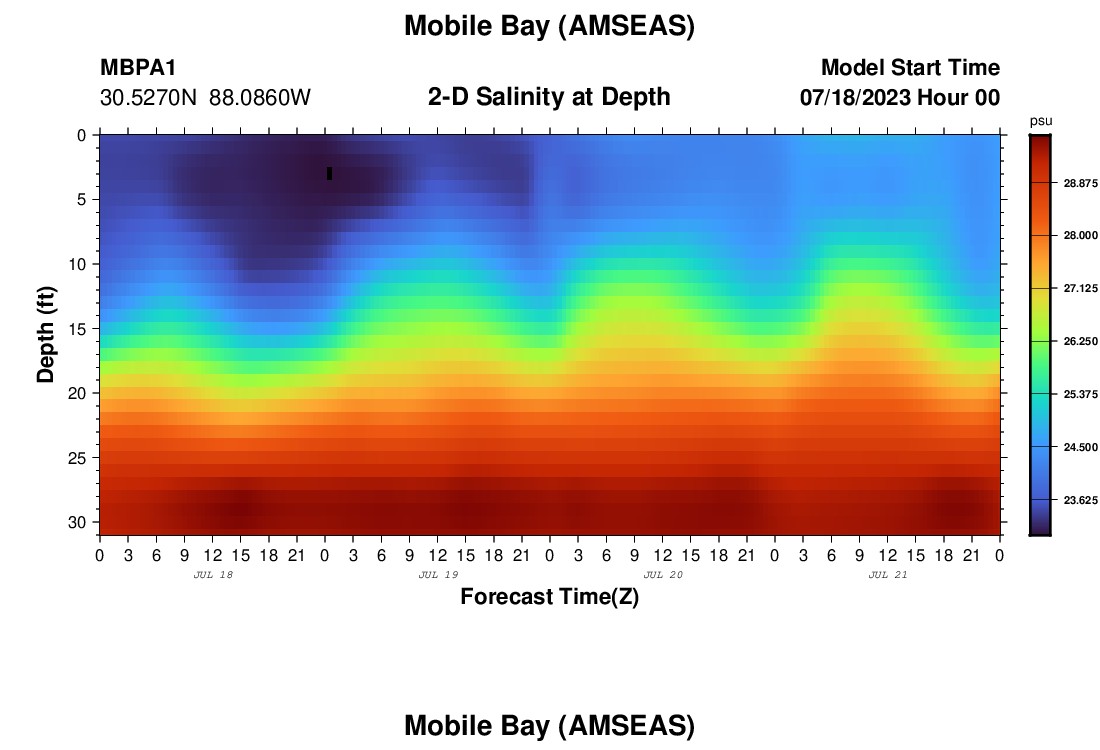 Mobile Bay (AMSEAS)

MBPA1
30.5270N 88.0860W

2-D Salinity at Depth

Model Start Time
07/18/2023 Hour 00

psu
28.875
28.000
27.125
26.250
25.375
24.500
23.625

Depth (ft)
0
5
10
15
20
25
30

0 3 6 9 12 15 18 21 0 3 6 9 12 15 18 21 0 3 6 9 12 15 18 21 0 3 6 9 12 15 18 21 0
JUL 18
JUL 19
JUL 20
JUL 21

Forecast Time(Z)

Mobile Bay (AMSEAS)